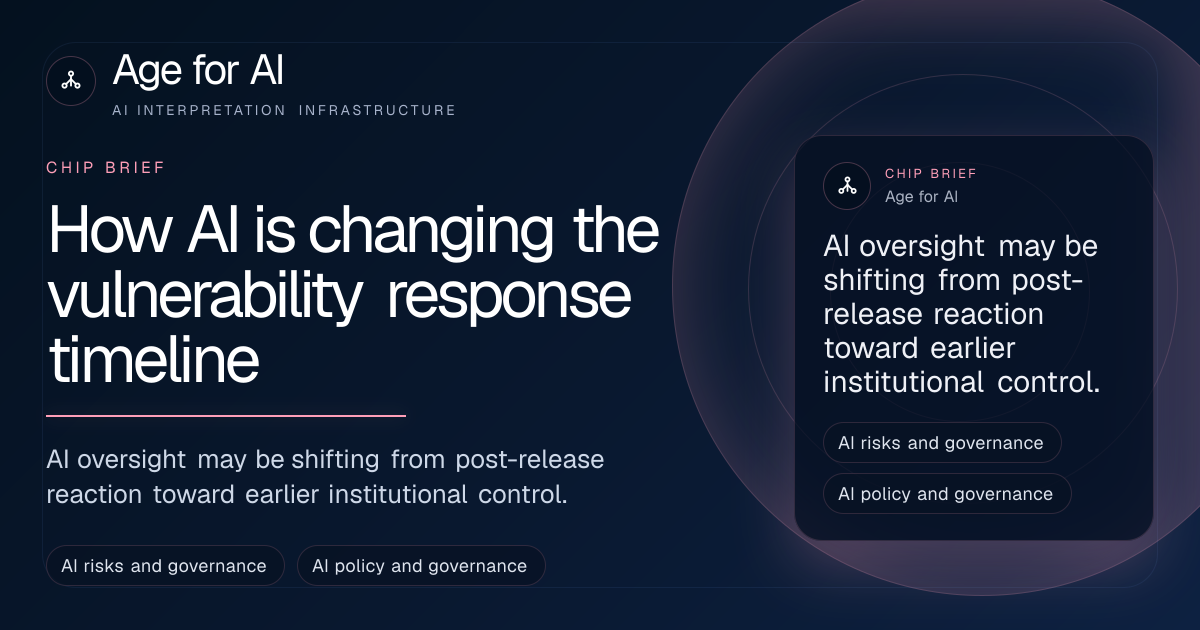 Age for AI
AI INTERPRETATION INFRASTRUCTURE

CHIP BRIEF

How AI is changing the vulnerability response timeline

AI oversight may be shifting from post-release reaction toward earlier institutional control.

AI risks and governance

AI policy and governance

CHIP BRIEF
Age for AI

AI oversight may be shifting from post-release reaction toward earlier institutional control.

AI risks and governance

AI policy and governance